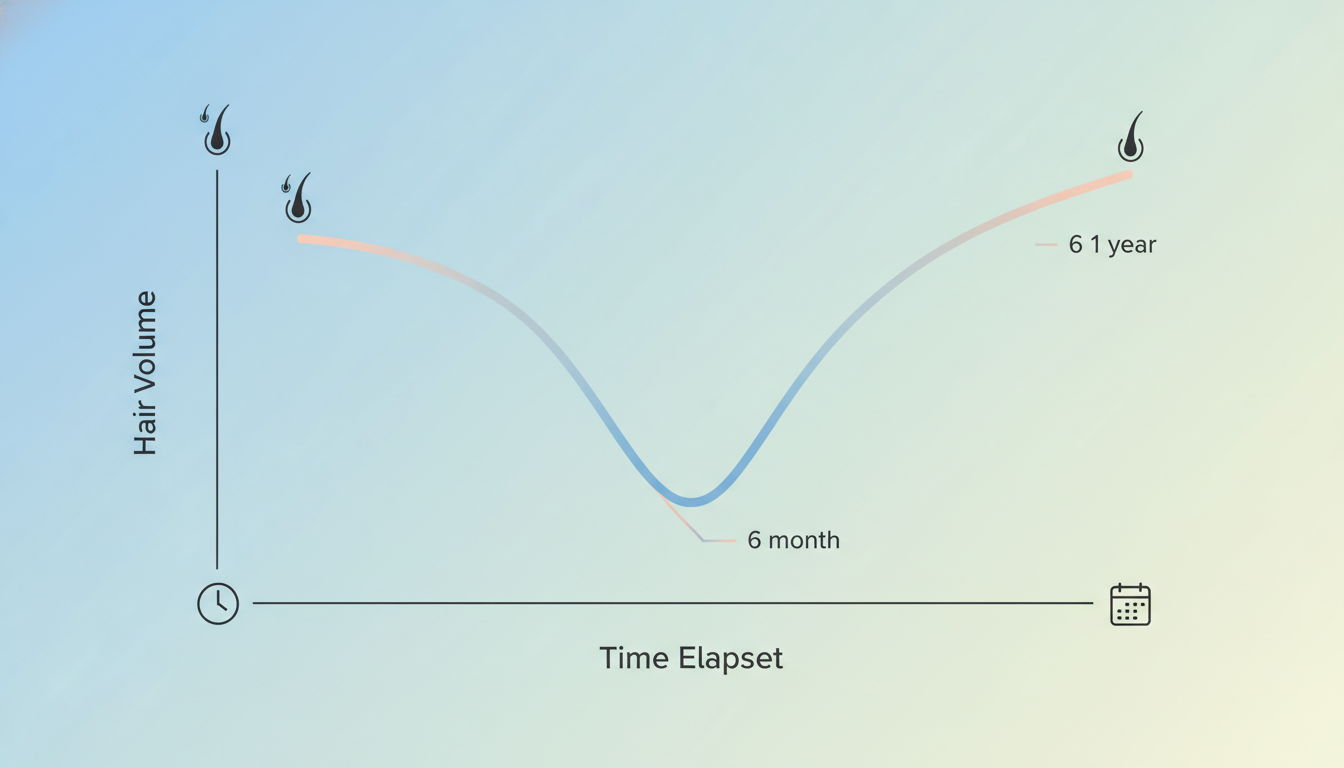 Hair Volume

6 1 year

6 month

Time Elapset